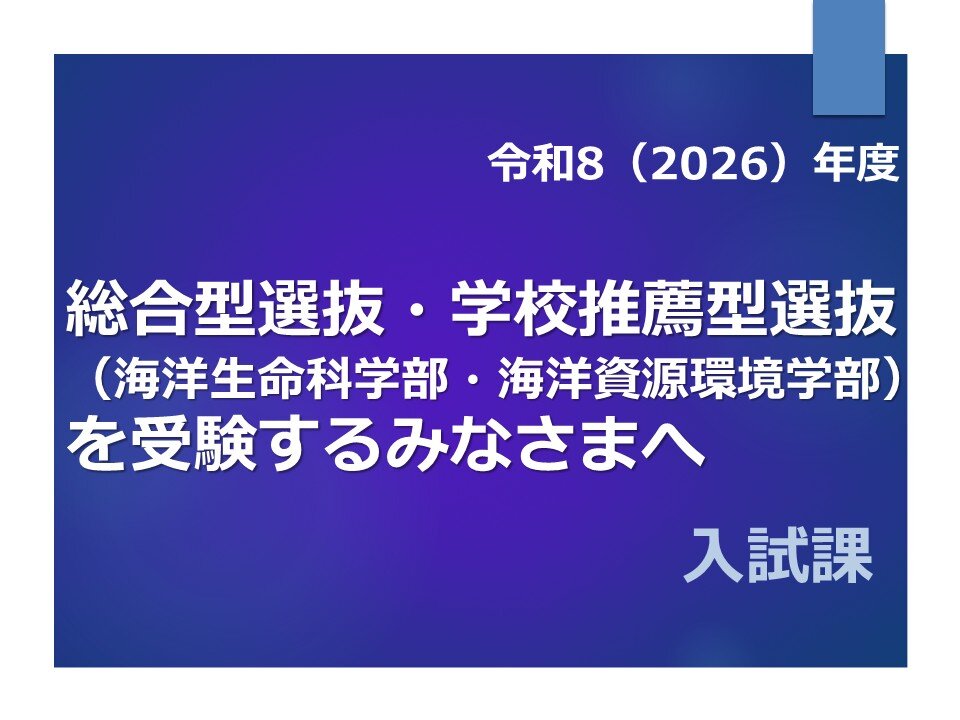 令和8（2026）年度

総合型選抜・学校推薦型選抜
（海洋生命科学部・海洋資源環境学部）
を受験するみなさまへ

入試課